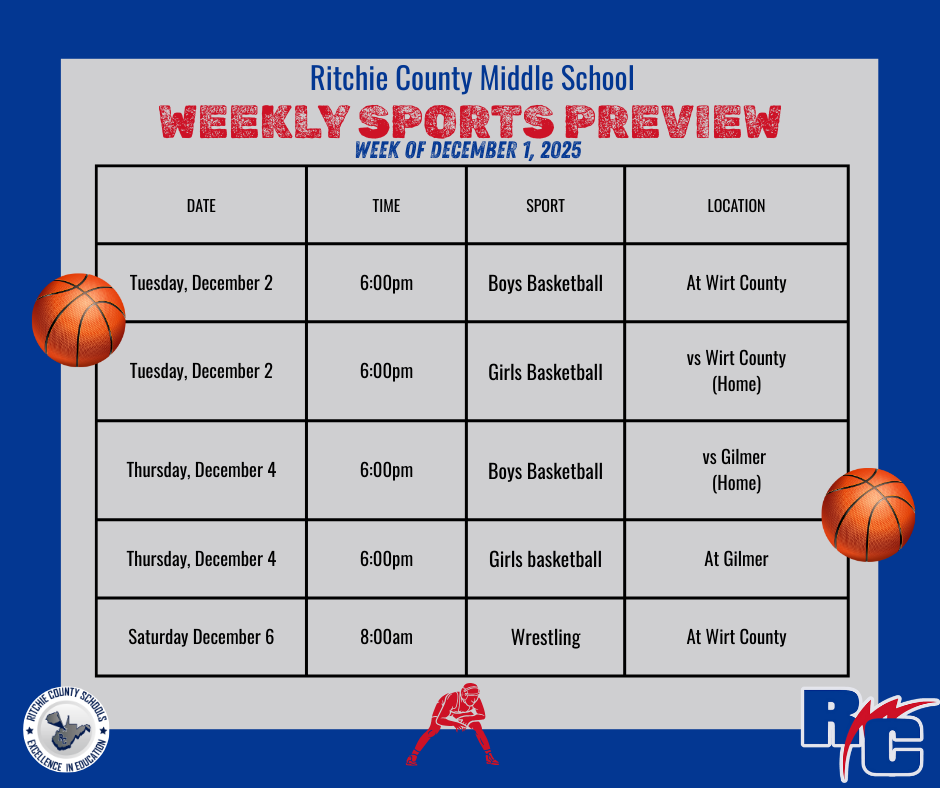 Ritchie County Middle School

WEEKLY SPORTS PREVIEW

WEEK OF DECEMBER 1, 2025

| DATE | TIME | SPORT | LOCATION |
|---|---|---|---|
| Tuesday, December 2 | 6:00pm | Boys Basketball | At Wirt County |
| Tuesday, December 2 | 6:00pm | Girls Basketball | vs Wirt County (Home) |
| Thursday, December 4 | 6:00pm | Boys Basketball | vs Gilmer (Home) |
| Thursday, December 4 | 6:00pm | Girls basketball | At Gilmer |
| Saturday December 6 | 8:00am | Wrestling | At Wirt County |

RITCHIE COUNTY SCHOOLS
EXCELLENCE IN EDUCATION

RC